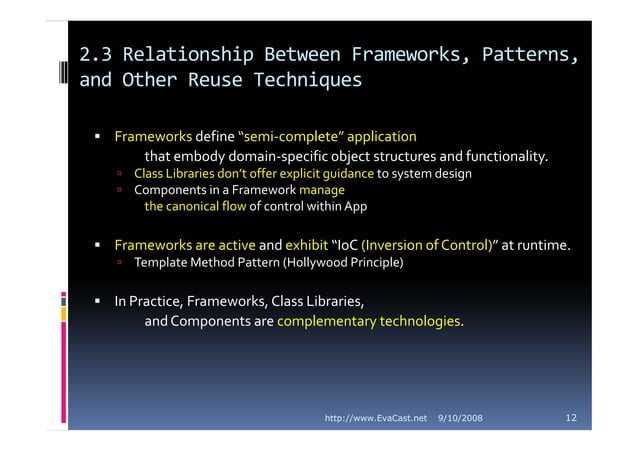 2.3 Relationship Between Frameworks, Patterns, and Other Reuse Techniques

▪ Frameworks define "semi-complete" application that embody domain-specific object structures and functionality.
▫ Class Libraries don't offer explicit guidance to system design
▫ Components in a Framework manage the canonical flow of control within App

▪ Frameworks are active and exhibit "IoC (Inversion of Control)" at runtime.
▫ Template Method Pattern (Hollywood Principle)

▪ In Practice, Frameworks, Class Libraries, and Components are complementary technologies.

http://www.EvaCast.net 9/10/2008 12